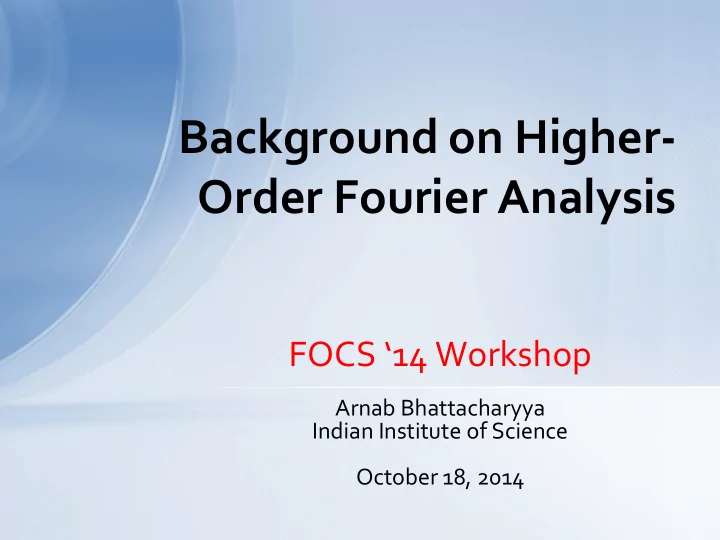 Background on Higher-Order Fourier Analysis

FOCS ‘14 Workshop

Arnab Bhattacharyya
Indian Institute of Science

October 18, 2014